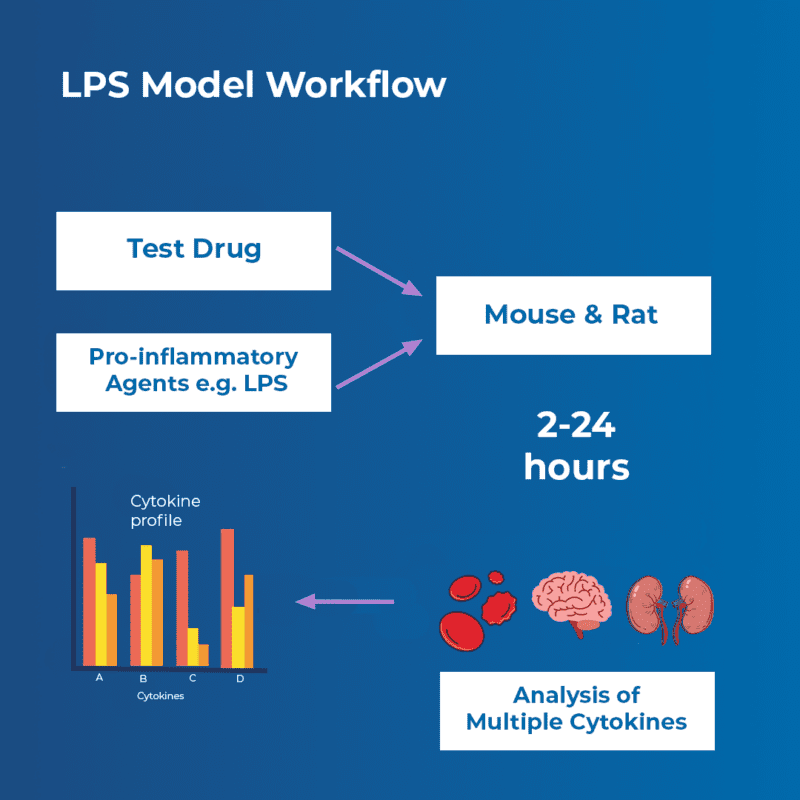 LPS Model Workflow

Test Drug

Pro-inflammatory Agents e.g. LPS

Mouse & Rat

2-24 hours

Cytokine profile

A
B
C
D
Cytokines

Analysis of Multiple Cytokines